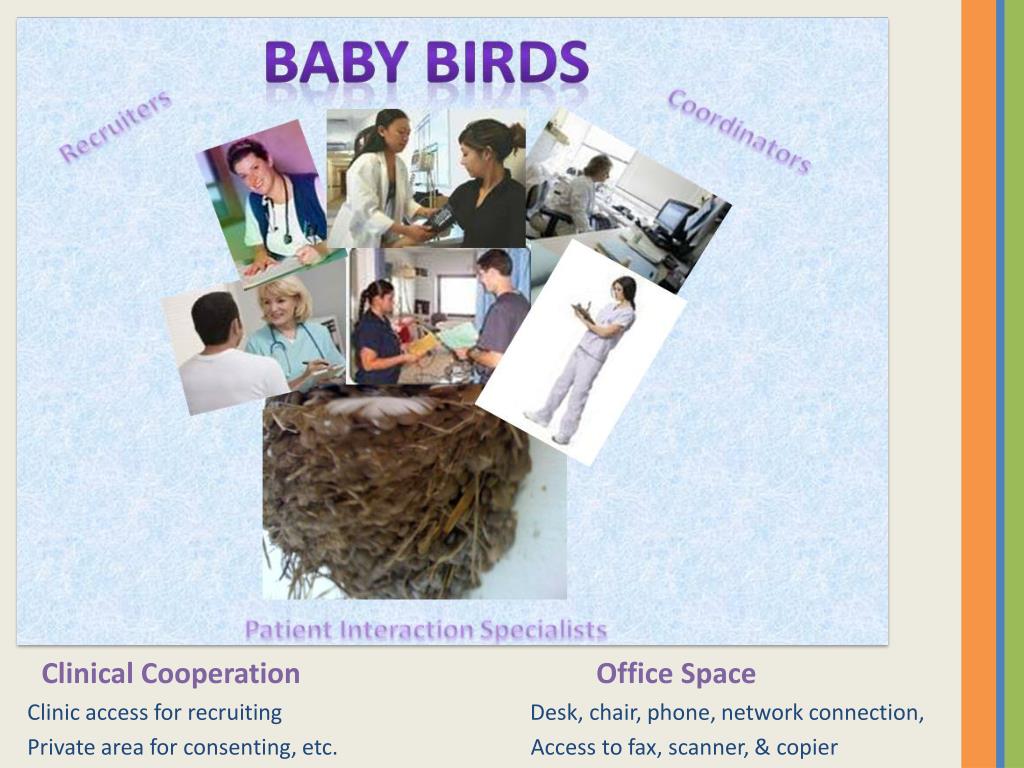 BABY BIRDS

Recruiters

Coordinators

Patient Interaction Specialists

Clinical Cooperation

Clinic access for recruiting
Private area for consenting, etc.

Office Space

Desk, chair, phone, network connection,
Access to fax, scanner, & copier